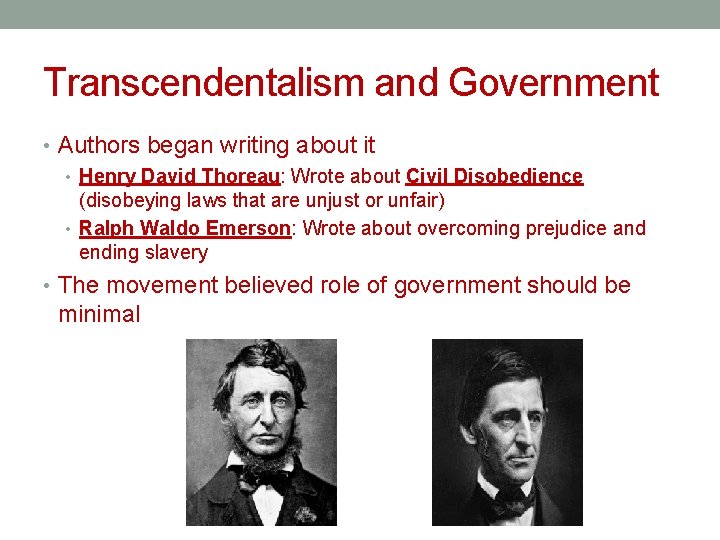 Transcendentalism and Government

• Authors began writing about it
 • Henry David Thoreau: Wrote about Civil Disobedience (disobeying laws that are unjust or unfair)
 • Ralph Waldo Emerson: Wrote about overcoming prejudice and ending slavery
• The movement believed role of government should be minimal